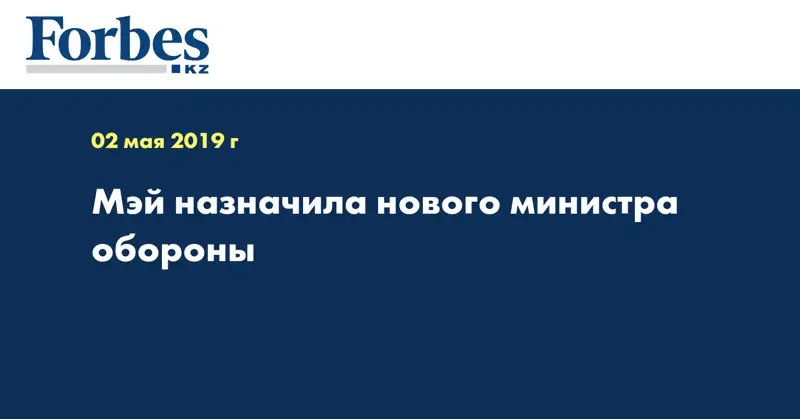 Forbes
KZ

02 мая 2019 г

Мэй назначила нового министра обороны